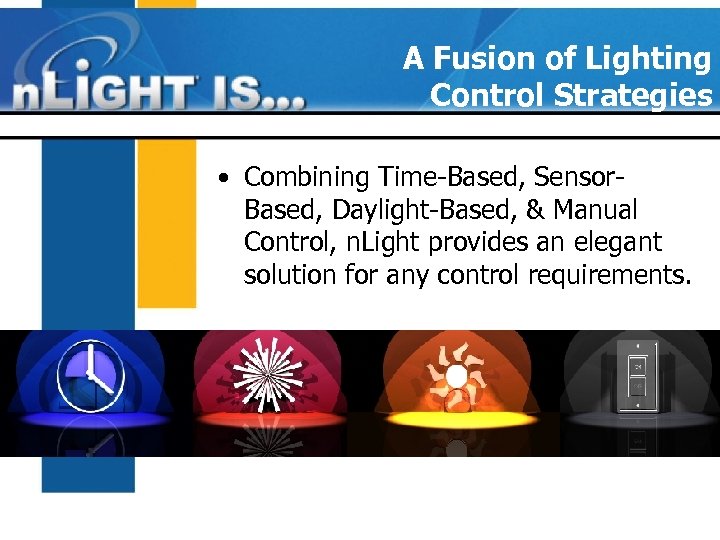 nLIGHT IS...

A Fusion of Lighting Control Strategies

• Combining Time-Based, Sensor-Based, Daylight-Based, & Manual Control, nLight provides an elegant solution for any control requirements.